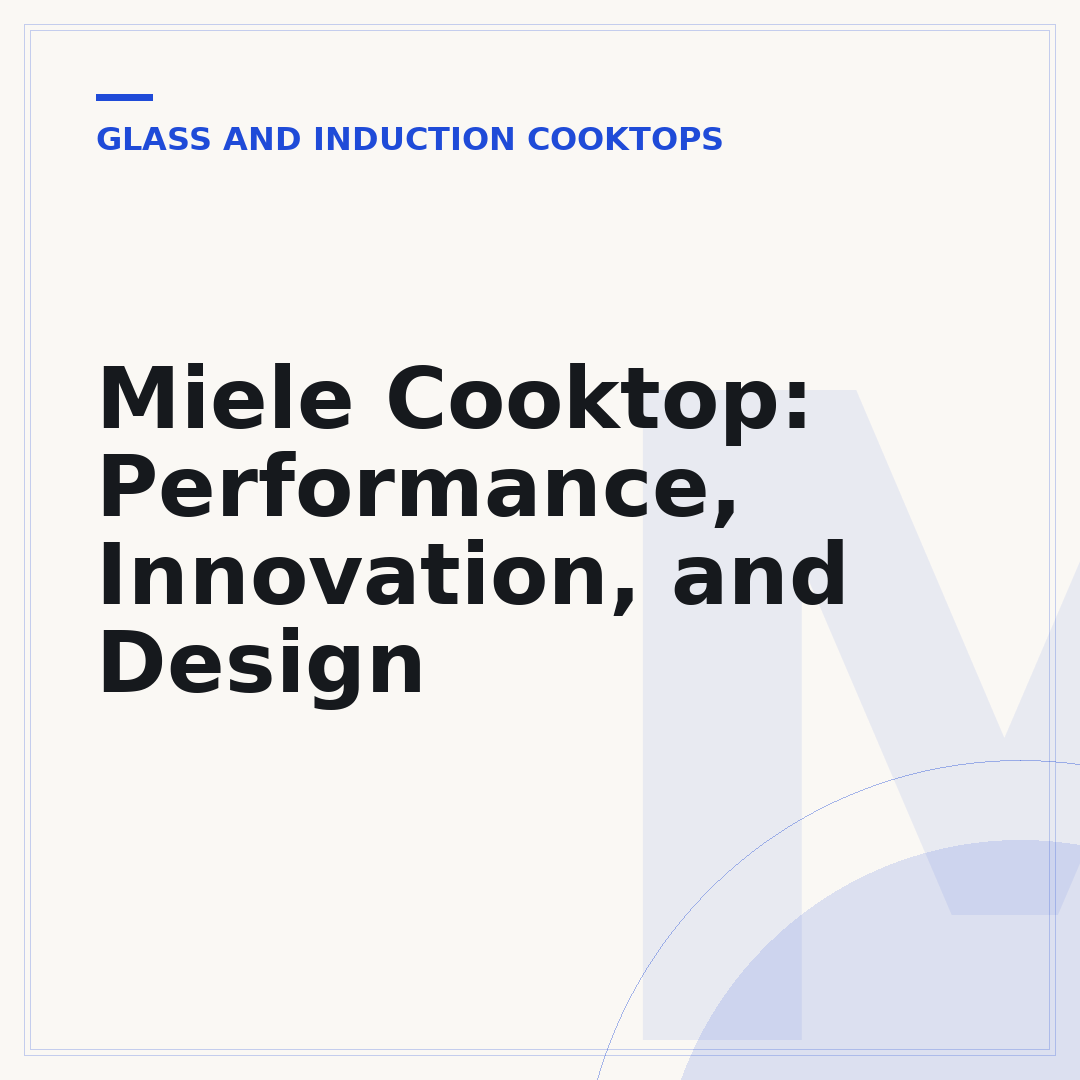 GLASS AND INDUCTION COOKTOPS

Miele Cooktop: Performance, Innovation, and Design